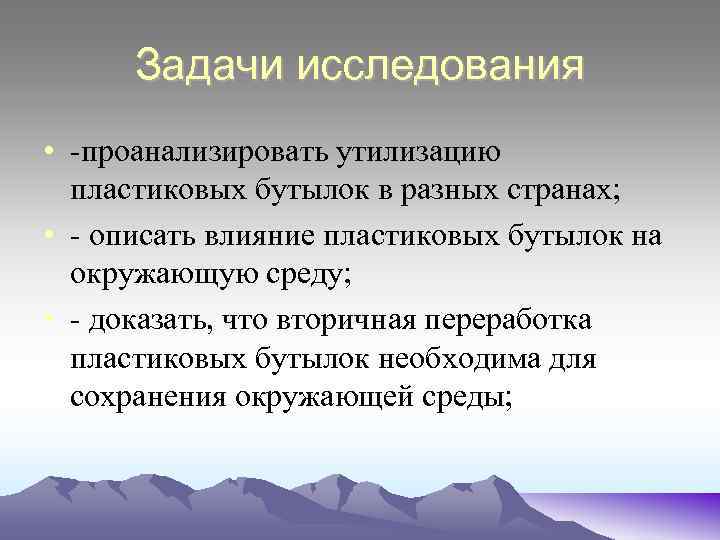 Задачи исследования

• -проанализировать утилизацию пластиковых бутылок в разных странах;

• - описать влияние пластиковых бутылок на окружающую среду;

• - доказать, что вторичная переработка пластиковых бутылок необходима для сохранения окружающей среды;